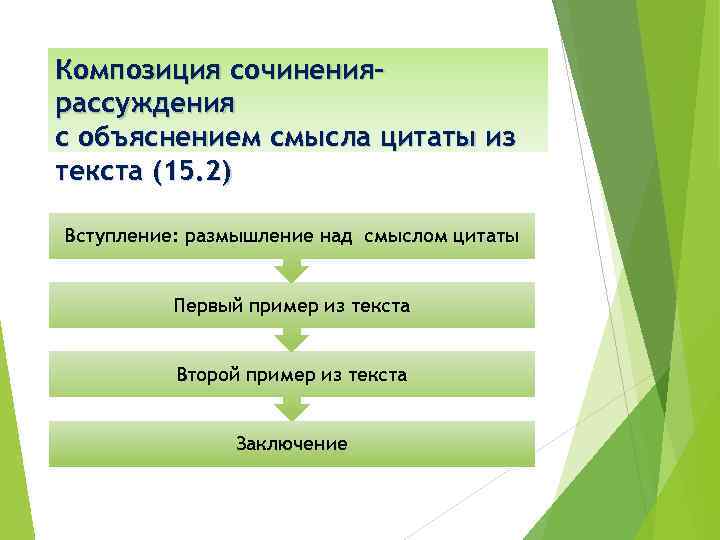 Композиция сочинения-рассуждения
с объяснением смысла цитаты из текста (15.2)

Вступление: размышление над смыслом цитаты

Первый пример из текста

Второй пример из текста

Заключение